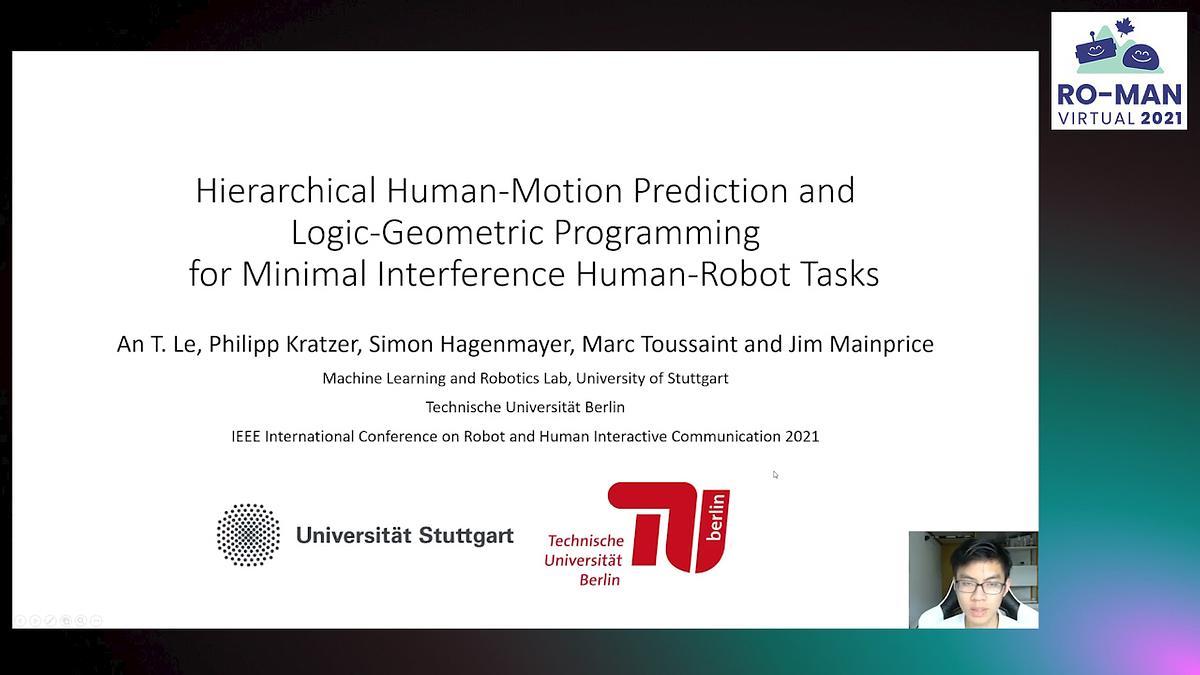 RO-MAN
VIRTUAL 2021

Hierarchical Human-Motion Prediction and Logic-Geometric Programming for Minimal Interference Human-Robot Tasks

An T. Le, Philipp Kratzer, Simon Hagenmayer, Marc Toussaint and Jim Mainprice

Machine Learning and Robotics Lab, University of Stuttgart

Technische Universität Berlin

IEEE International Conference on Robot and Human Interactive Communication 2021

Universität Stuttgart

Technische Universität Berlin

TU berlin